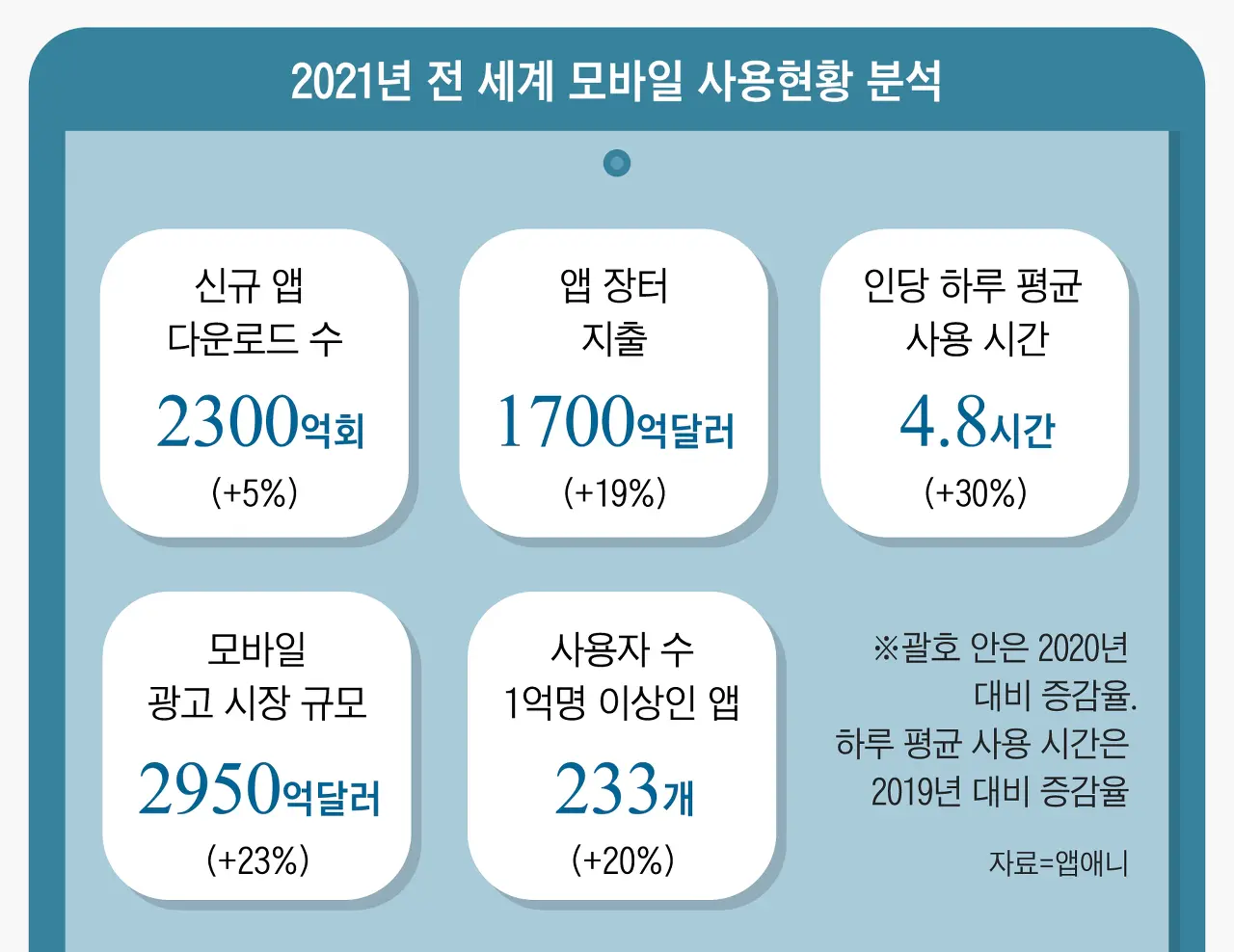 2021년 전 세계 모바일 사용현황 분석

신규 앱 다운로드 수

2300억회

(+5%)

앱 장터 지출

1700억달러

(+19%)

인당 하루 평균 사용 시간

4.8시간

(+30%)

모바일 광고 시장 규모

2950억달러

(+23%)

사용자 수 1억명 이상인 앱

233개

(+20%)

※괄호 안은 2020년 대비 증감율. 하루 평균 사용 시간은 2019년 대비 증감율

자료=앱애니